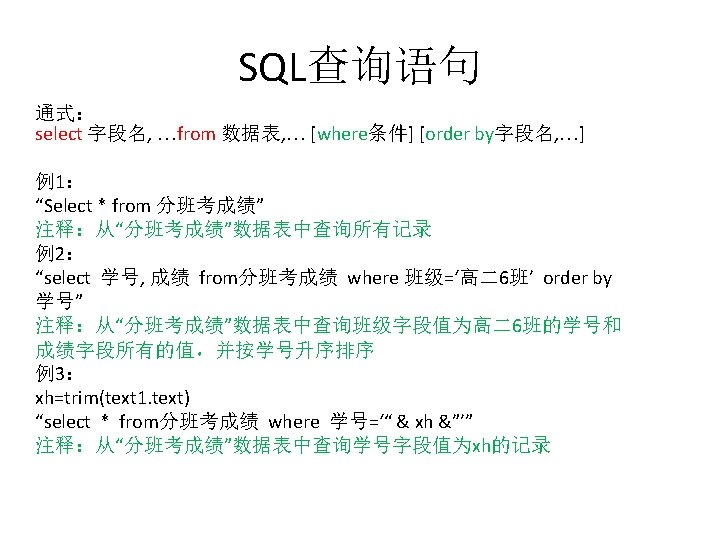 SQL查询语句

通式：
select 字段名, …from 数据表,… [where条件] [order by字段名,…]

例1：
“Select * from 分班考成绩”
注释：从“分班考成绩”数据表中查询所有记录
例2：
“select 学号, 成绩 from分班考成绩 where 班级=‘高二6班’ order by 学号”
注释：从“分班考成绩”数据表中查询班级字段值为高二6班的学号和成绩字段所有的值，并按学号升序排序
例3：
xh=trim(text1.text)
“select * from分班考成绩 where 学号=‘“ & xh &”’”
注释：从“分班考成绩”数据表中查询学号字段值为xh的记录